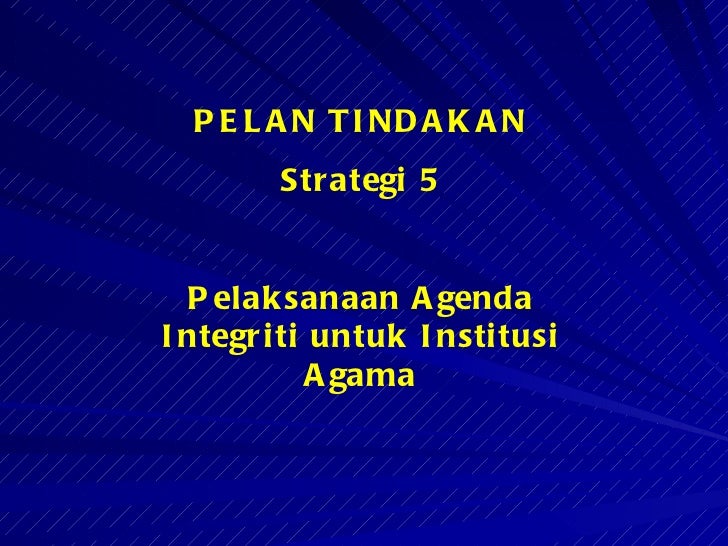 PELAN TINDAKAN

Strategi 5

Pelaksanaan Agenda Integriti untuk Institusi Agama